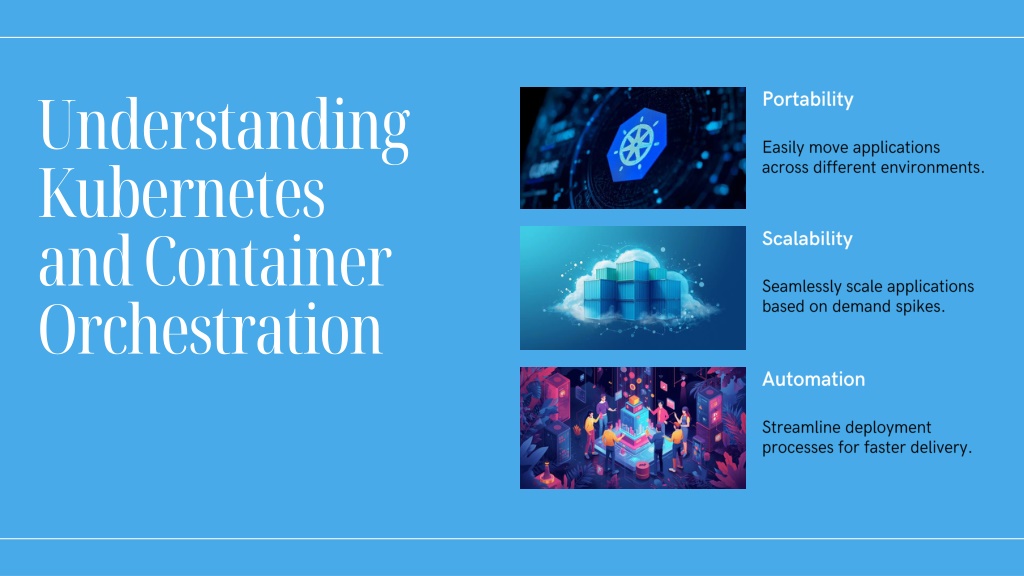 Understanding Kubernetes and Container Orchestration

Portability

Easily move applications across different environments.

Scalability

Seamlessly scale applications based on demand spikes.

Automation

Streamline deployment processes for faster delivery.